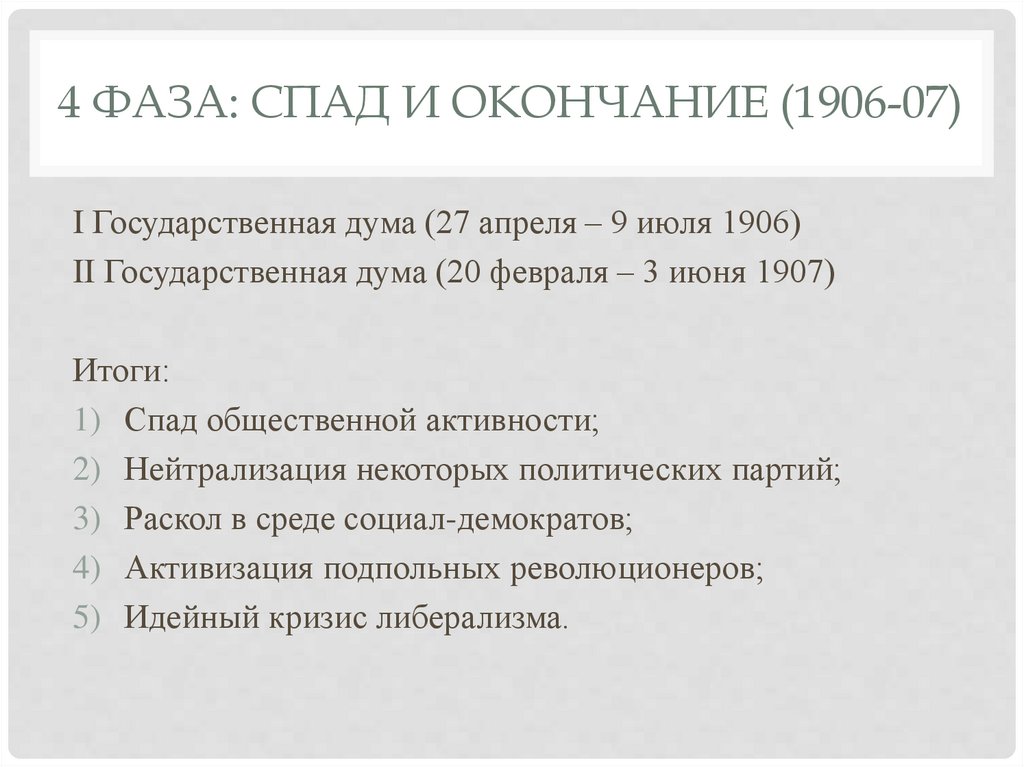 4 ФАЗА: СПАД И ОКОНЧАНИЕ (1906-07)

I Государственная дума (27 апреля – 9 июля 1906)
II Государственная дума (20 февраля – 3 июня 1907)

Итоги:
1) Спад общественной активности;
2) Нейтрализация некоторых политических партий;
3) Раскол в среде социал-демократов;
4) Активизация подпольных революционеров;
5) Идейный кризис либерализма.